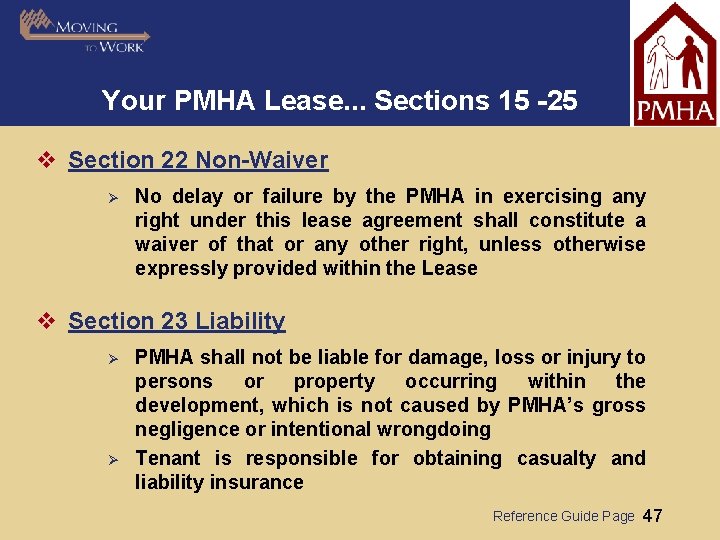 MOVING TO WORK

PMHA

Your PMHA Lease... Sections 15 -25

❖ Section 22 Non-Waiver

➢ No delay or failure by the PMHA in exercising any right under this lease agreement shall constitute a waiver of that or any other right, unless otherwise expressly provided within the Lease

❖ Section 23 Liability

➢ PMHA shall not be liable for damage, loss or injury to persons or property occurring within the development, which is not caused by PMHA's gross negligence or intentional wrongdoing

➢ Tenant is responsible for obtaining casualty and liability insurance

Reference Guide Page 47